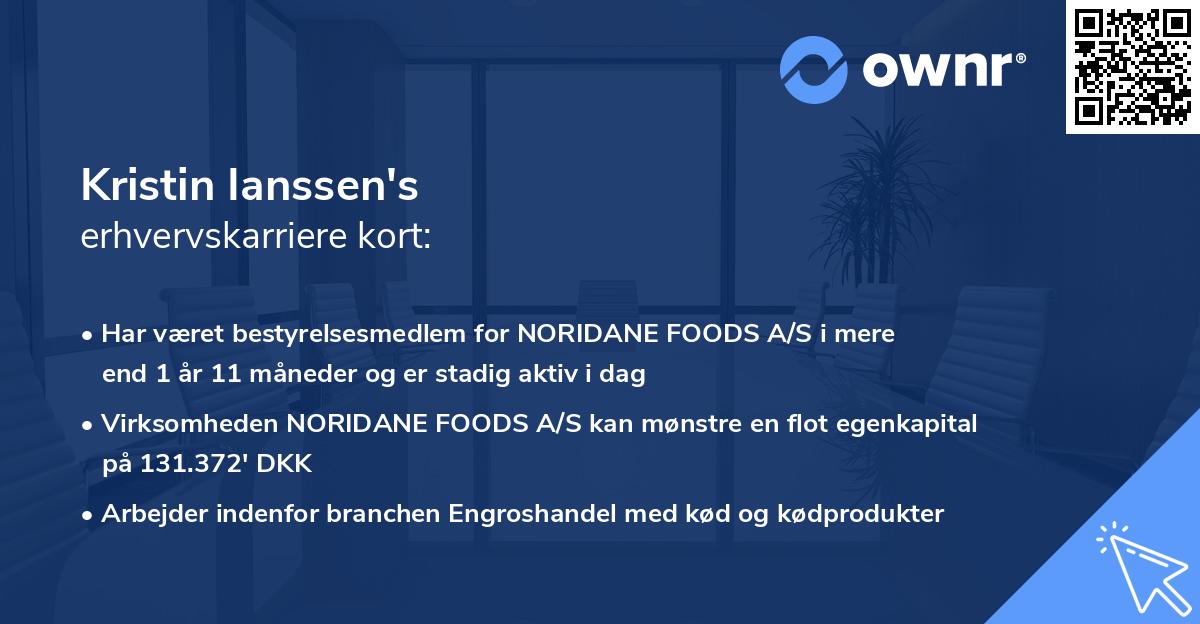 ownr®

Kristin Ianssen's
erhvervskarriere kort:

• Har været bestyrelsesmedlem for NORIDANE FOODS A/S i mere end 1 år 11 måneder og er stadig aktiv i dag

• Virksomheden NORIDANE FOODS A/S kan mønstre en flot egenkapital på 131.372' DKK

• Arbejder indenfor branchen Engroshandel med kød og kødprodukter